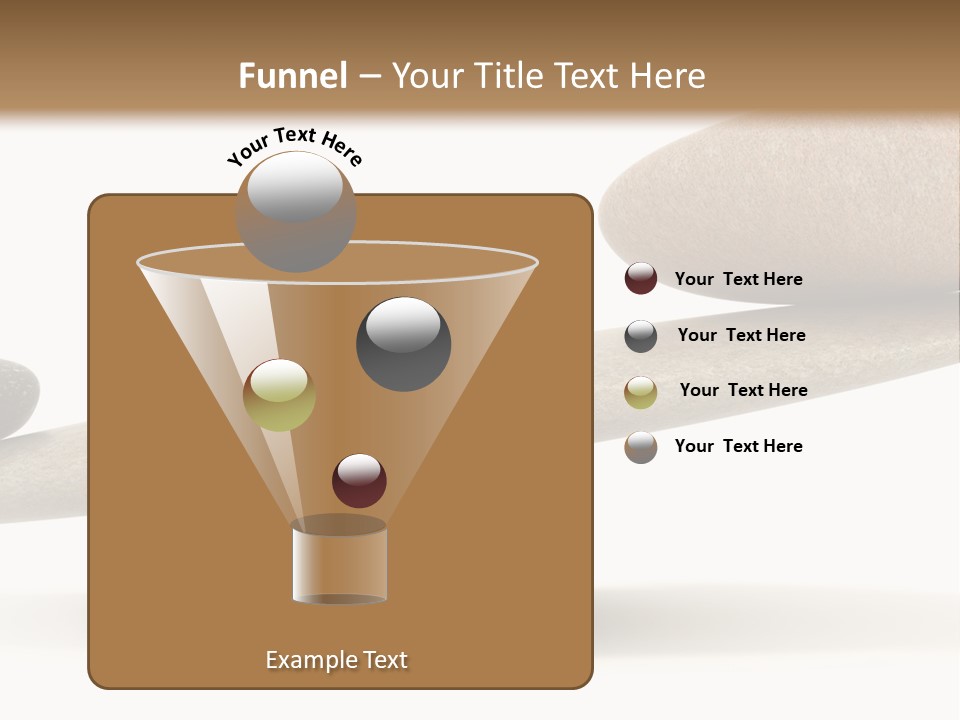 Funnel – Your Title Text Here

Your Text Here

Your Text Here

Your Text Here

Your Text Here

Your Text Here

Example Text